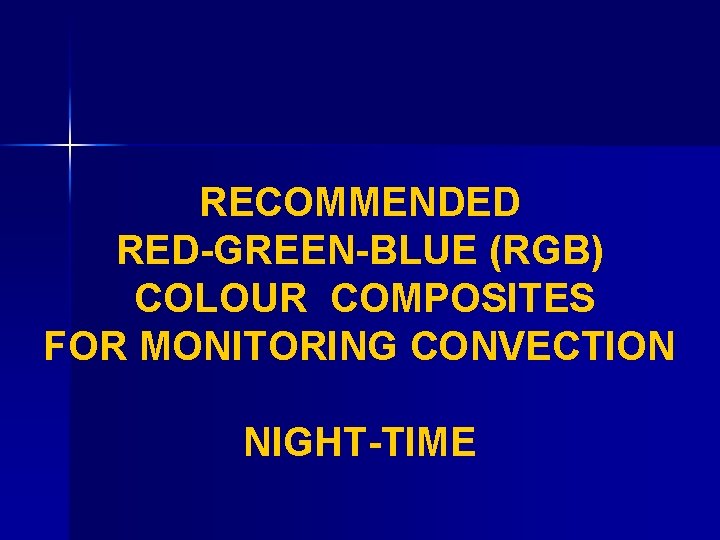 RECOMMENDED
RED-GREEN-BLUE (RGB)
COLOUR COMPOSITES
FOR MONITORING CONVECTION

NIGHT-TIME